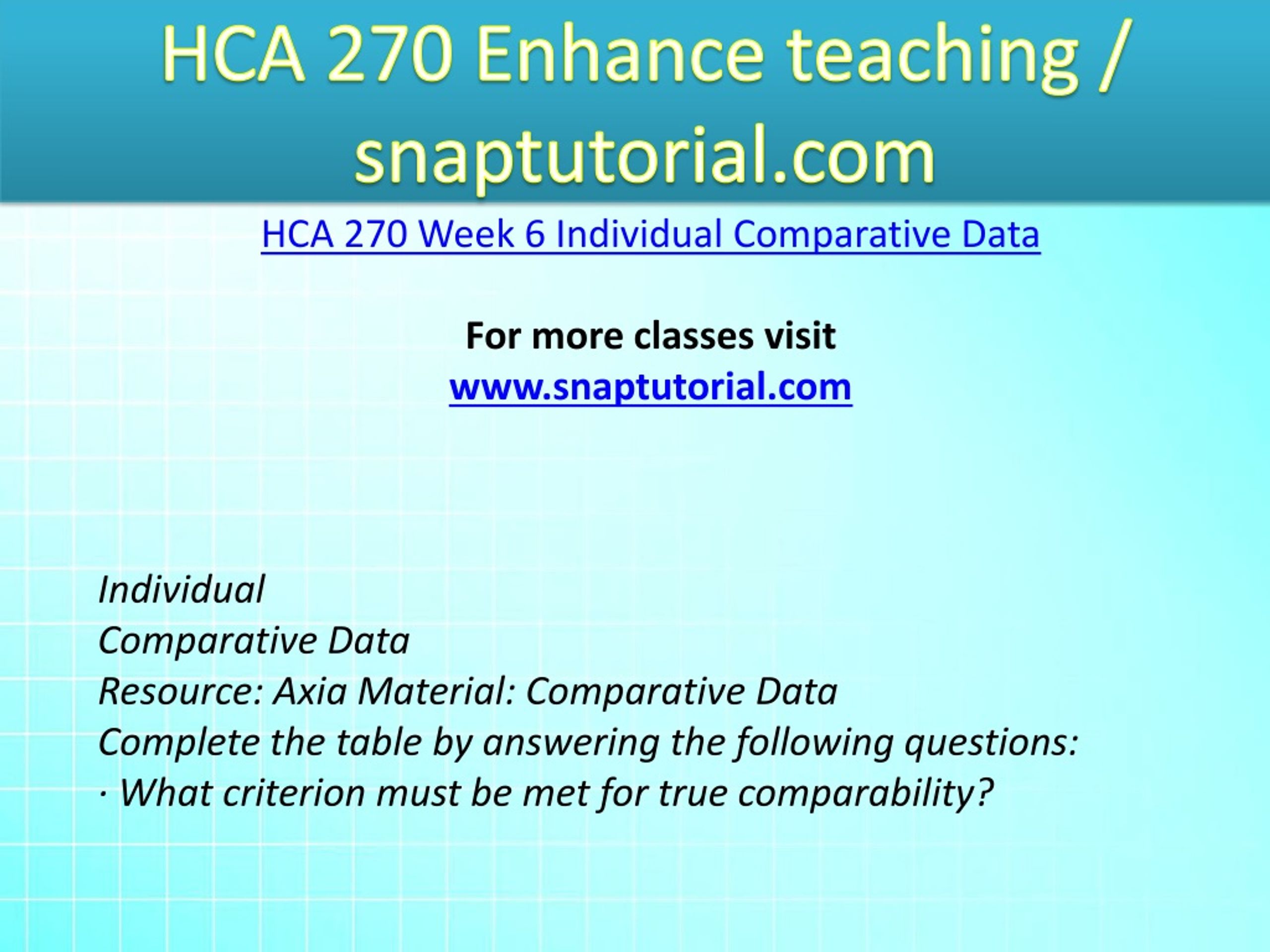 HCA 270 Enhance teaching / snaptutorial.com

HCA 270 Week 6 Individual Comparative Data

For more classes visit
www.snaptutorial.com

Individual
Comparative Data
Resource: Axia Material: Comparative Data
Complete the table by answering the following questions:
· What criterion must be met for true comparability?